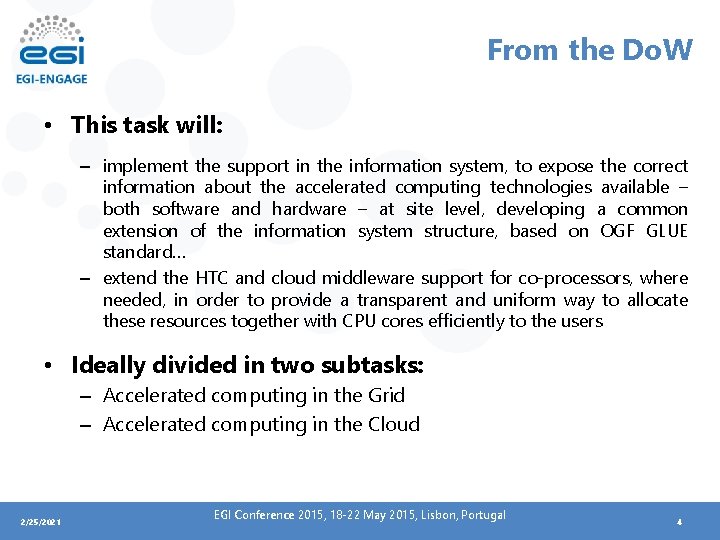 egi
EGI-ENGAGE

From the DoW

• This task will:

– implement the support in the information system, to expose the correct information about the accelerated computing technologies available – both software and hardware – at site level, developing a common extension of the information system structure, based on OGF GLUE standard…

– extend the HTC and cloud middleware support for co-processors, where needed, in order to provide a transparent and uniform way to allocate these resources together with CPU cores efficiently to the users

• Ideally divided in two subtasks:

– Accelerated computing in the Grid

– Accelerated computing in the Cloud

2/25/2021

EGI Conference 2015, 18-22 May 2015, Lisbon, Portugal

4